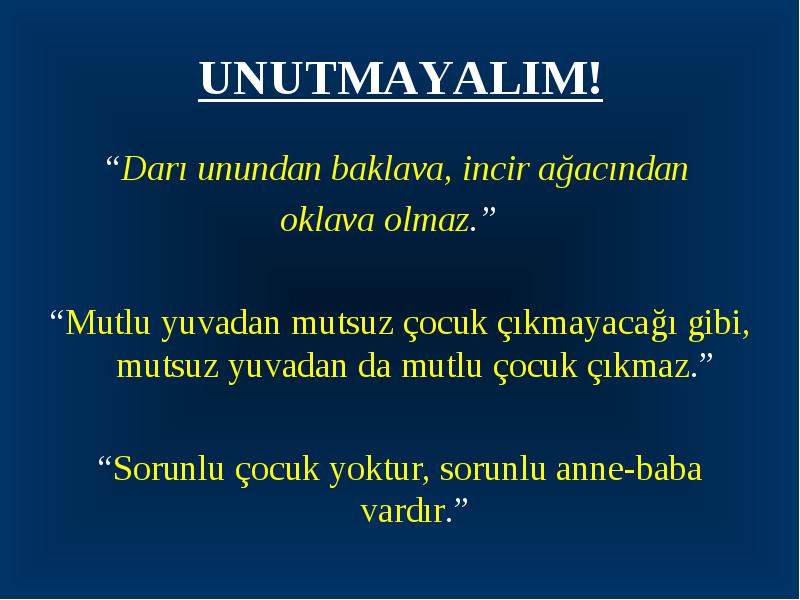 UNUTMAYALIM!

“Darı unundan baklava, incir ağacından oklava olmaz.”

“Mutlu yuvadan mutsuz çocuk çıkmayacağı gibi, mutsuz yuvadan da mutlu çocuk çıkmaz.”

“Sorunlu çocuk yoktur, sorunlu anne-baba vardır.”